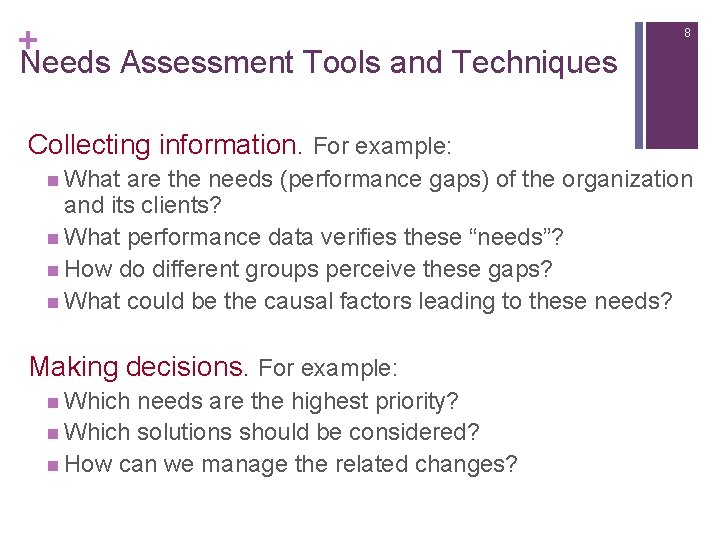 +
Needs Assessment Tools and Techniques

8

Collecting information. For example:
- What are the needs (performance gaps) of the organization and its clients?
- What performance data verifies these “needs”?
- How do different groups perceive these gaps?
- What could be the causal factors leading to these needs?

Making decisions. For example:
- Which needs are the highest priority?
- Which solutions should be considered?
- How can we manage the related changes?